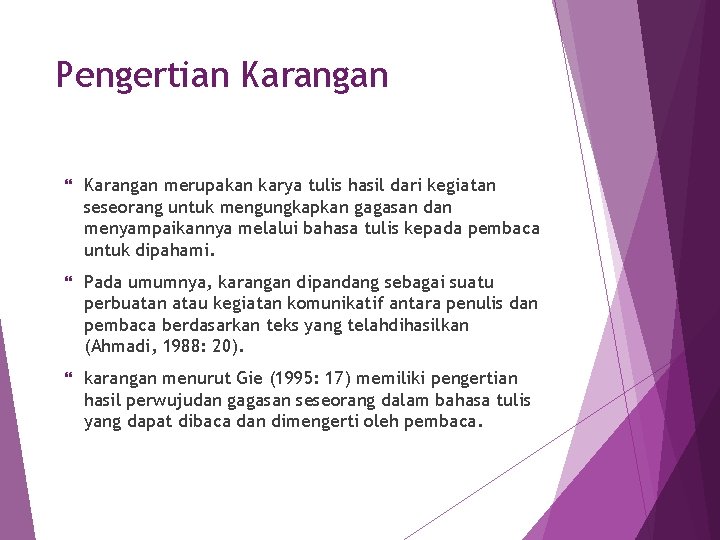 Pengertian Karangan

Karangan merupakan karya tulis hasil dari kegiatan seseorang untuk mengungkapkan gagasan dan menyampaikannya melalui bahasa tulis kepada pembaca untuk dipahami.

Pada umumnya, karangan dipandang sebagai suatu perbuatan atau kegiatan komunikatif antara penulis dan pembaca berdasarkan teks yang telahdihasilkan (Ahmadi, 1988: 20).

karangan menurut Gie (1995: 17) memiliki pengertian hasil perwujudan gagasan seseorang dalam bahasa tulis yang dapat dibaca dan dimengerti oleh pembaca.